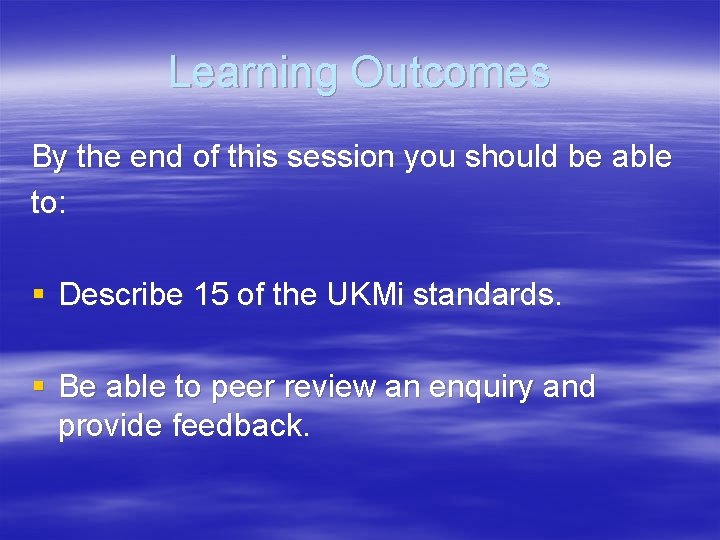 Learning Outcomes

By the end of this session you should be able to:

• Describe 15 of the UKMi standards.

• Be able to peer review an enquiry and provide feedback.